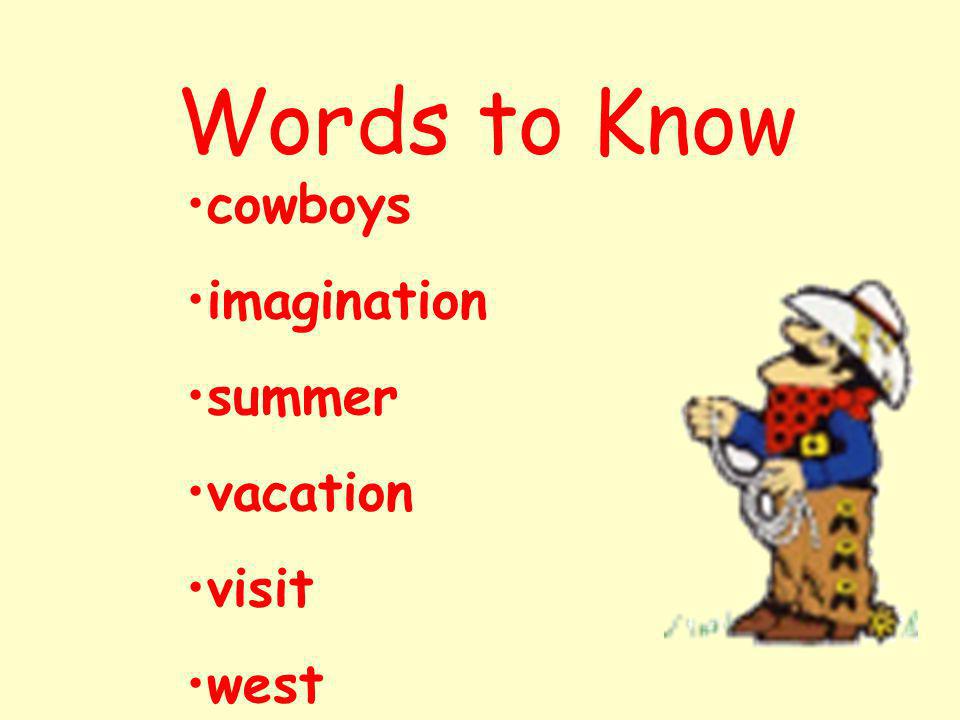 Words to Know

•cowboys

•imagination

•summer

•vacation

•visit

•west